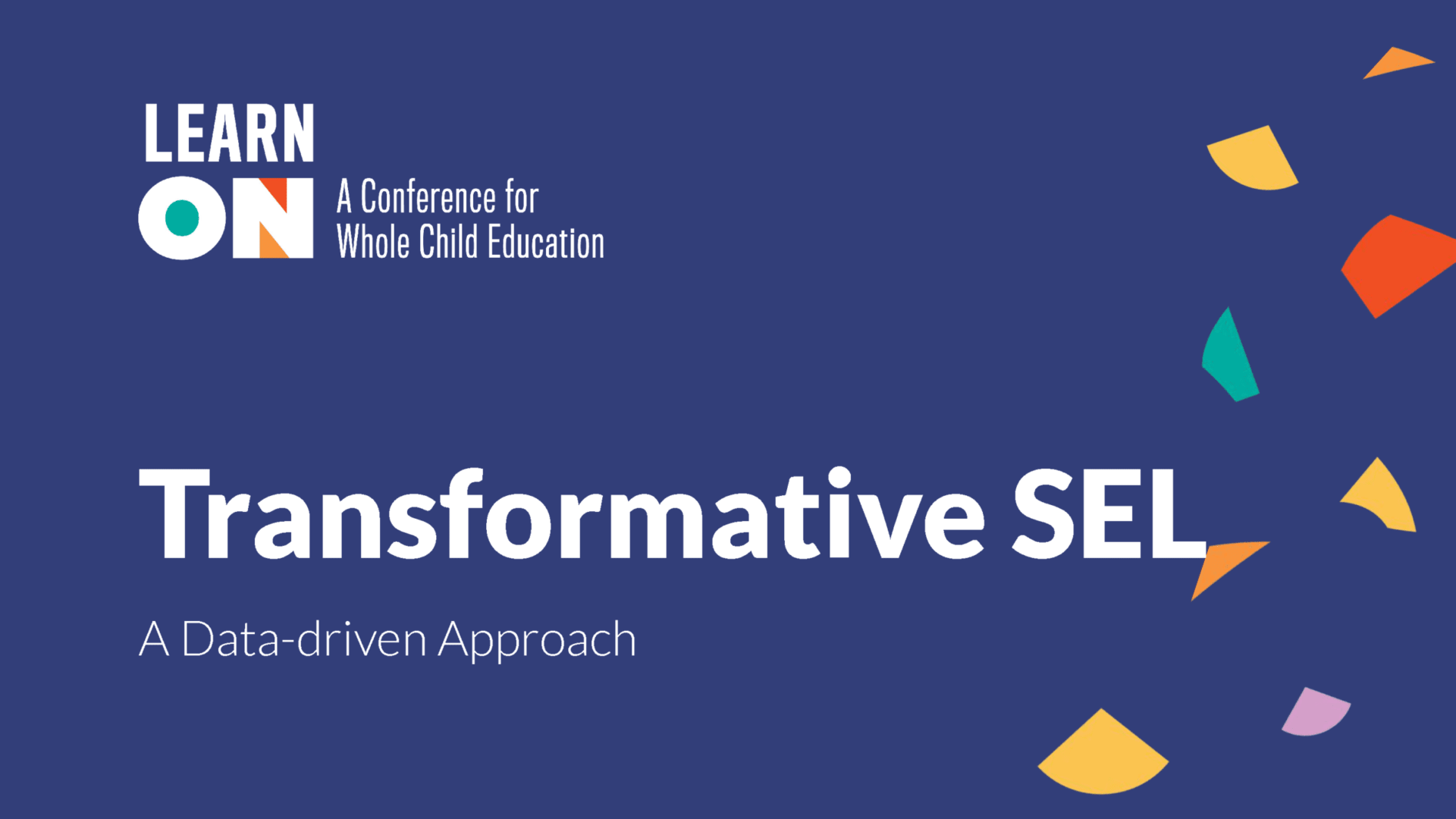 LEARN ON

A Conference for Whole Child Education

Transformative SEL

A Data-driven Approach